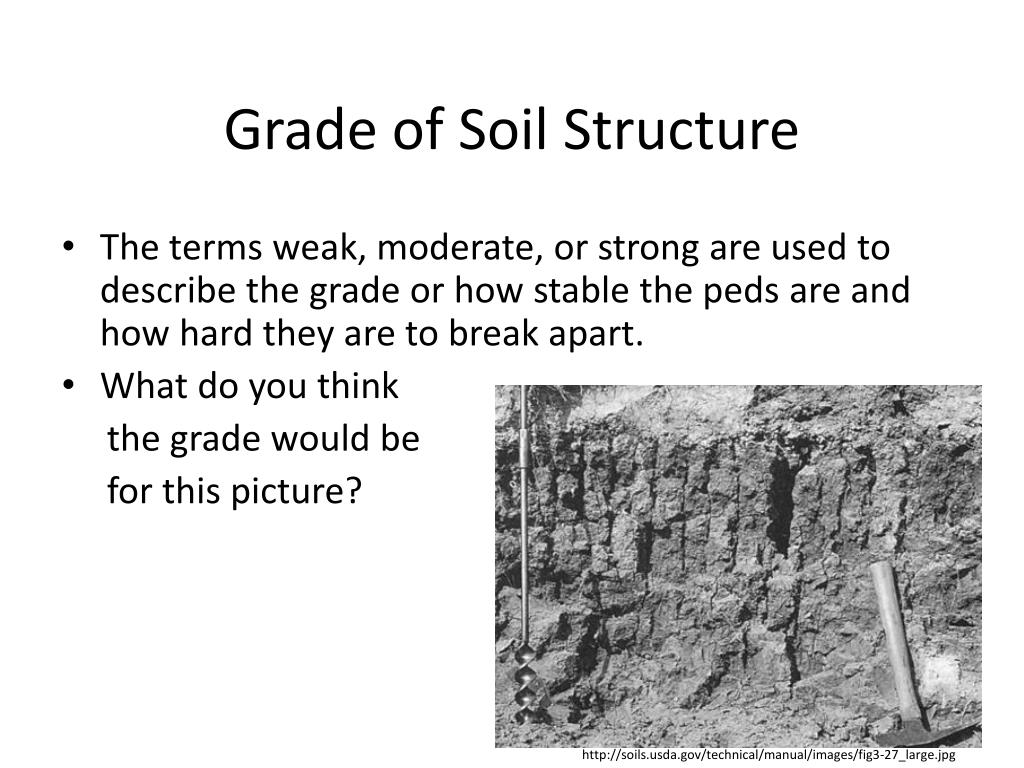 Grade of Soil Structure

• The terms weak, moderate, or strong are used to describe the grade or how stable the peds are and how hard they are to break apart.
• What do you think the grade would be for this picture?

http://soils.usda.gov/technical/manual/images/fig3-27_large.jpg